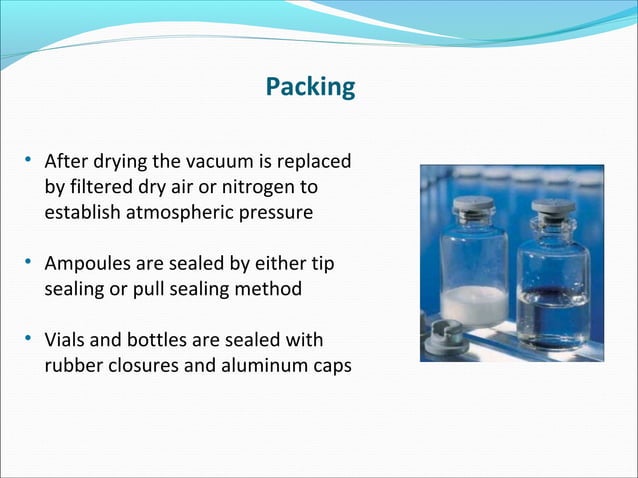 Packing

• After drying the vacuum is replaced by filtered dry air or nitrogen to establish atmospheric pressure

• Ampoules are sealed by either tip sealing or pull sealing method

• Vials and bottles are sealed with rubber closures and aluminum caps